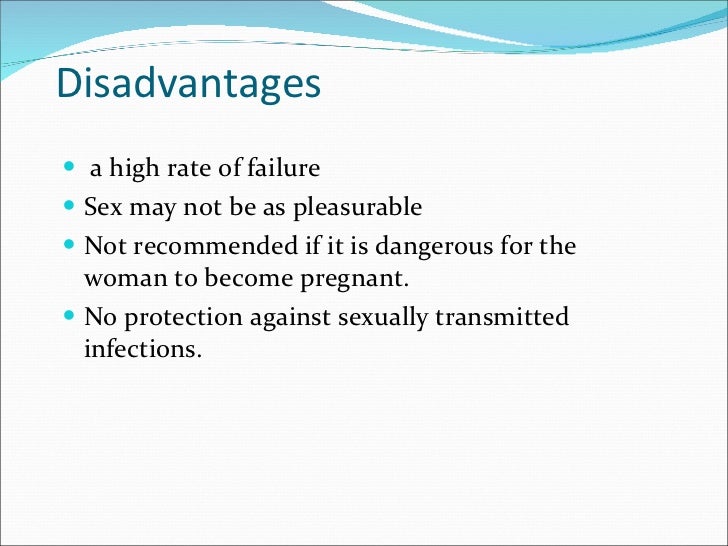 Disadvantages

- a high rate of failure
- Sex may not be as pleasurable
- Not recommended if it is dangerous for the woman to become pregnant.
- No protection against sexually transmitted infections.